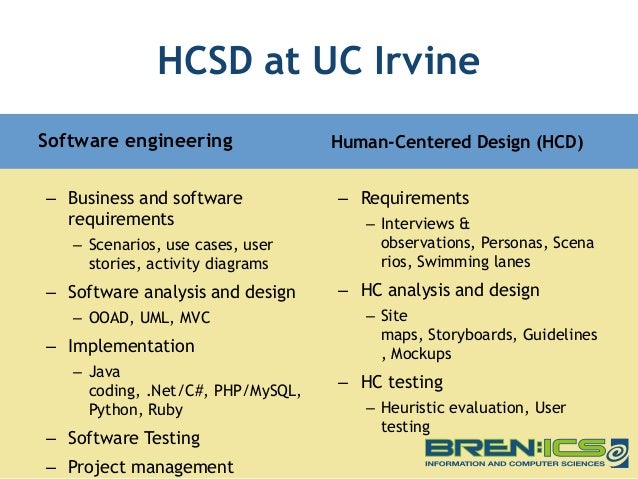 HCSD at UC Irvine

Software engineering

– Business and software requirements
  – Scenarios, use cases, user stories, activity diagrams
– Software analysis and design
  – OOAD, UML, MVC
– Implementation
  – Java coding, .Net/C#, PHP/MySQL, Python, Ruby
– Software Testing
– Project management

Human-Centered Design (HCD)

– Requirements
  – Interviews & observations, Personas, Scena rios, Swimming lanes
– HC analysis and design
  – Site maps, Storyboards, Guidelines , Mockups
– HC testing
  – Heuristic evaluation, User testing

BREN:ICS
INFORMATION AND COMPUTER SCIENCES